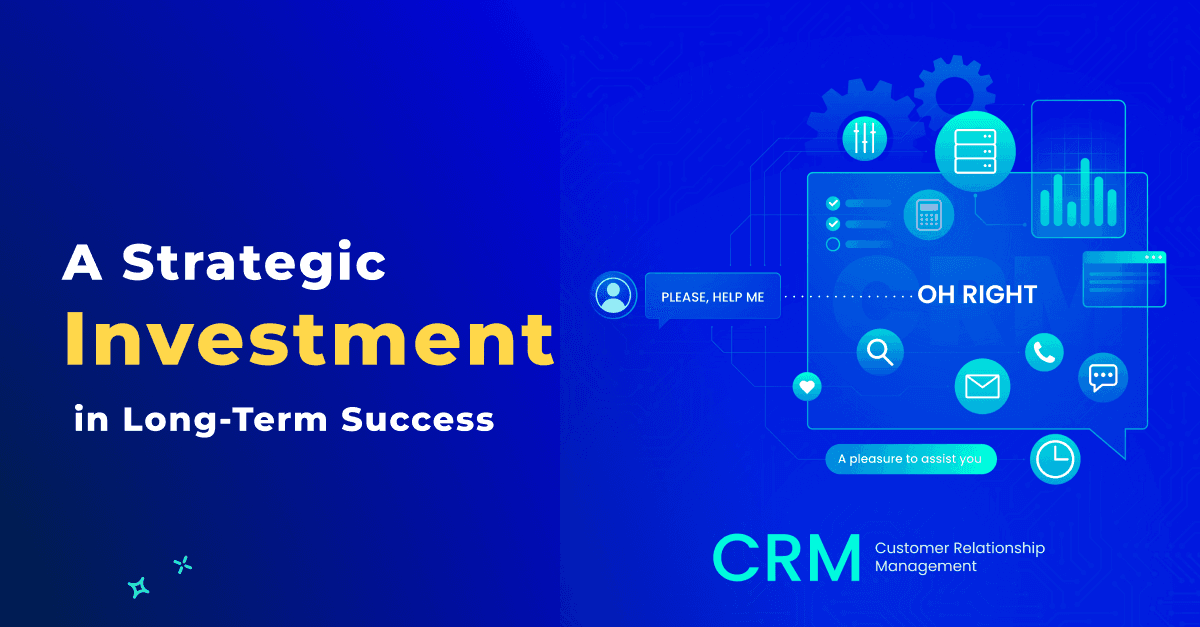 A Strategic
Investment
in Long-Term Success

PLEASE, HELP ME
OH RIGHT
CRM
A pleasure to assist you

CRM Customer Relationship Management